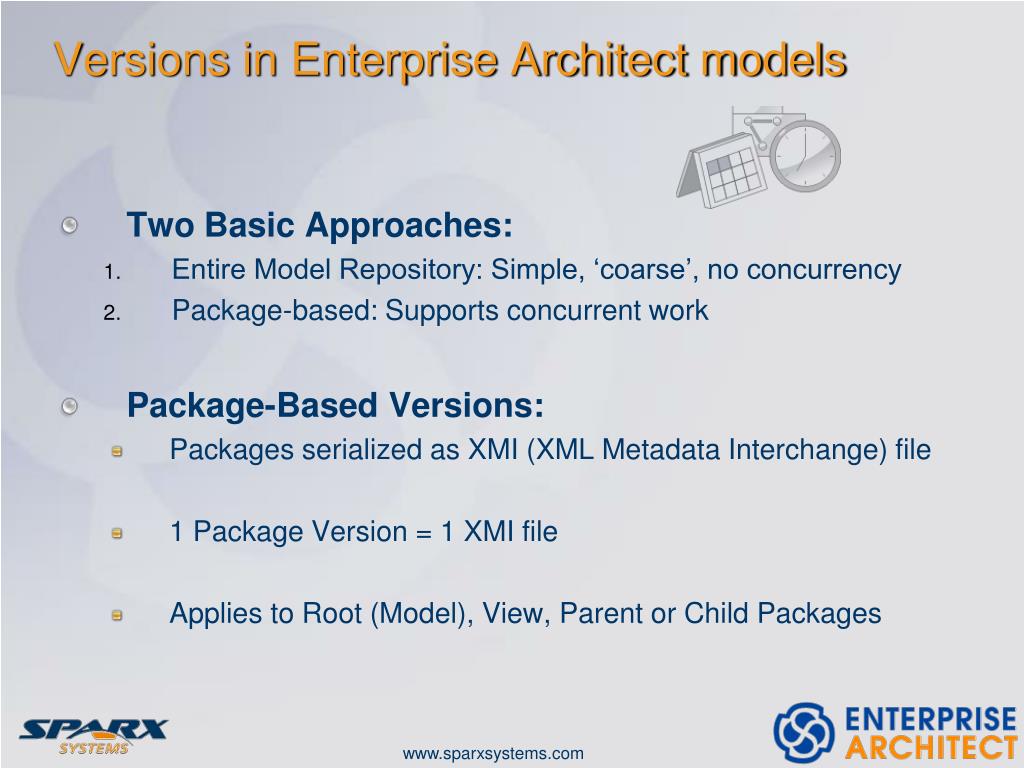 Versions in Enterprise Architect models

Two Basic Approaches:

1. Entire Model Repository: Simple, ‘coarse’, no concurrency
2. Package-based: Supports concurrent work

Package-Based Versions:

Packages serialized as XMI (XML Metadata Interchange) file

1 Package Version = 1 XMI file

Applies to Root (Model), View, Parent or Child Packages

SPARX SYSTEMS

www.sparxsystems.com

ENTERPRISE ARCHITECT